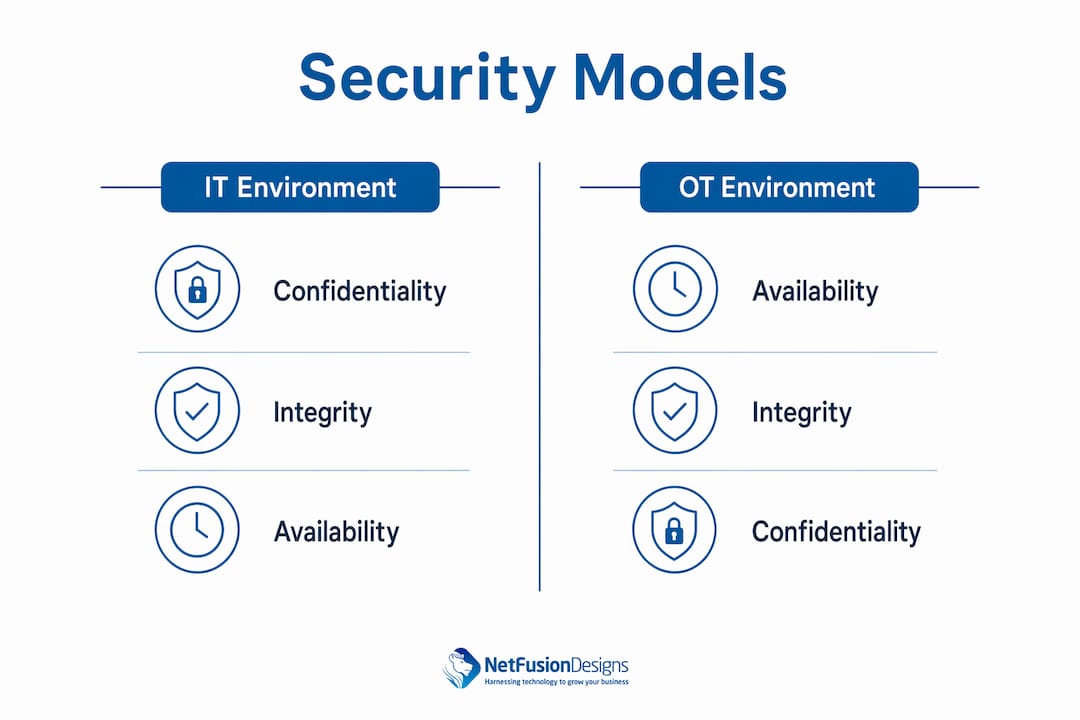 Security Models

IT Environment

Confidentiality

Integrity

Availability

OT Environment

Availability

Integrity

Confidentiality

NetFusionDesigns
Harnessing technology to grow your business